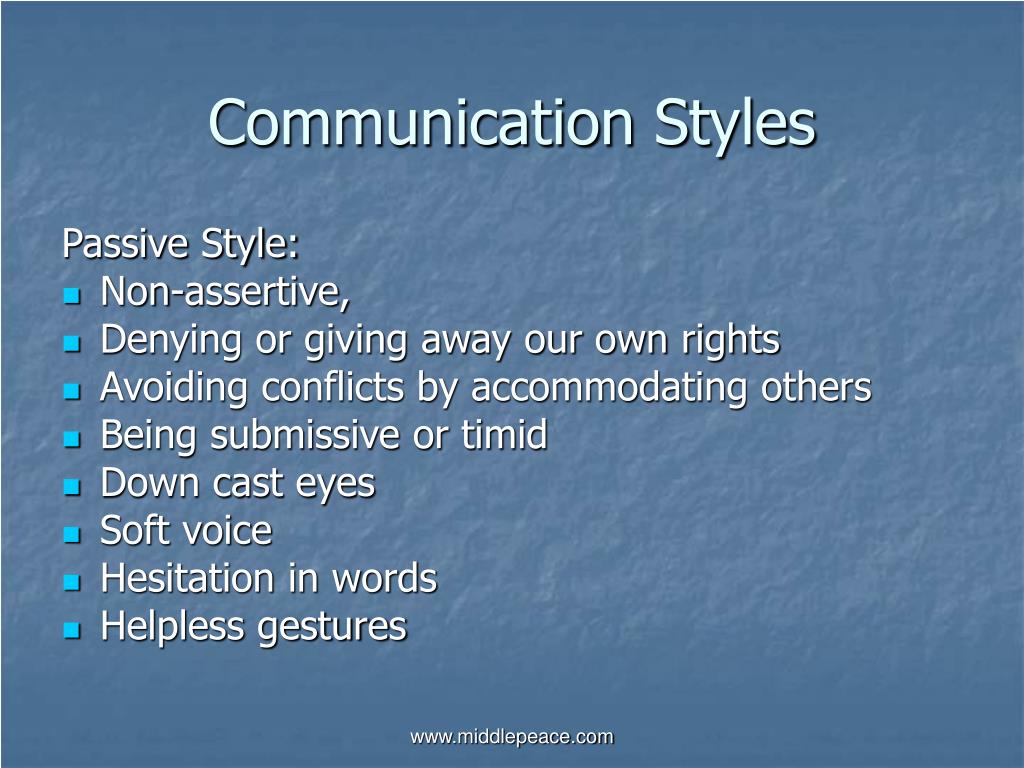 Communication Styles

Passive Style:
- Non-assertive,
- Denying or giving away our own rights
- Avoiding conflicts by accommodating others
- Being submissive or timid
- Down cast eyes
- Soft voice
- Hesitation in words
- Helpless gestures

www.middlepeace.com